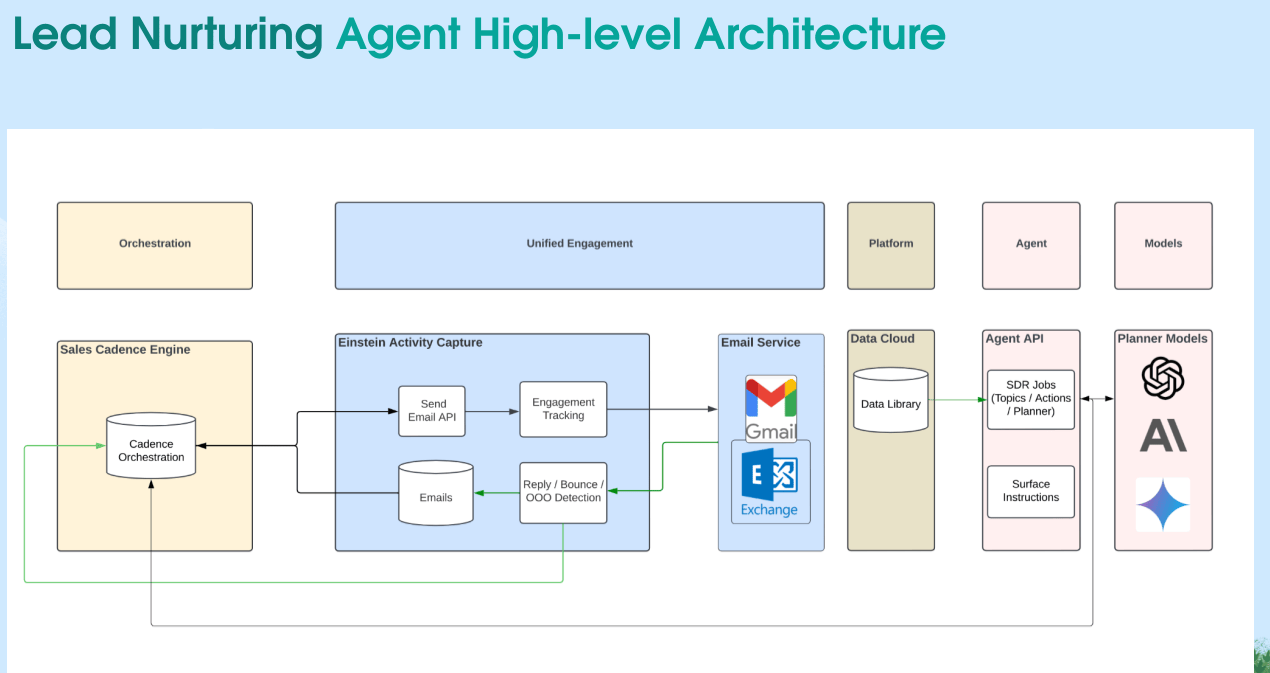 Lead Nurturing Agent High-level Architecture

Orchestration

Unified Engagement

Platform

Agent

Models

Sales Cadence Engine

Cadence Orchestration

Einstein Activity Capture

Send Email API

Engagement Tracking

Emails

Reply / Bounce / OOO Detection

Email Service

Gmail

Exchange

Data Cloud

Data Library

Agent API

SDR Jobs (Topics / Actions / Planner)

Surface Instructions

Planner Models